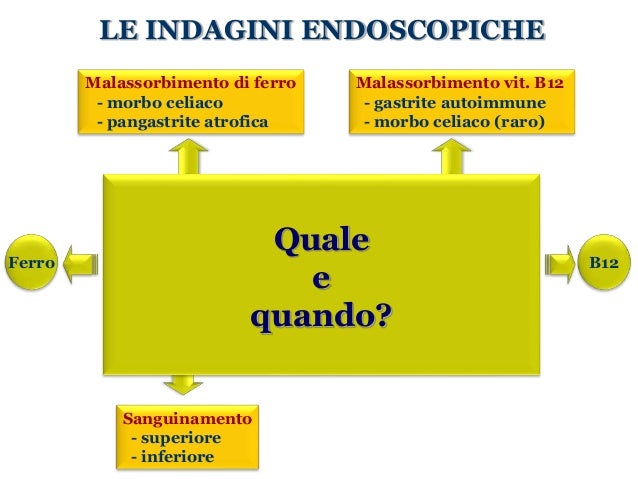 LE INDAGINI ENDOSCOPICHE

Malassorbimento di ferro
- morbo celiaco
- pangastrite atrofica

Malassorbimento vit. B12
- gastrite autoimmune
- morbo celiaco (raro)

Ferro

Quale
e
quando?

B12

Sanguinamento
- superiore
- inferiore